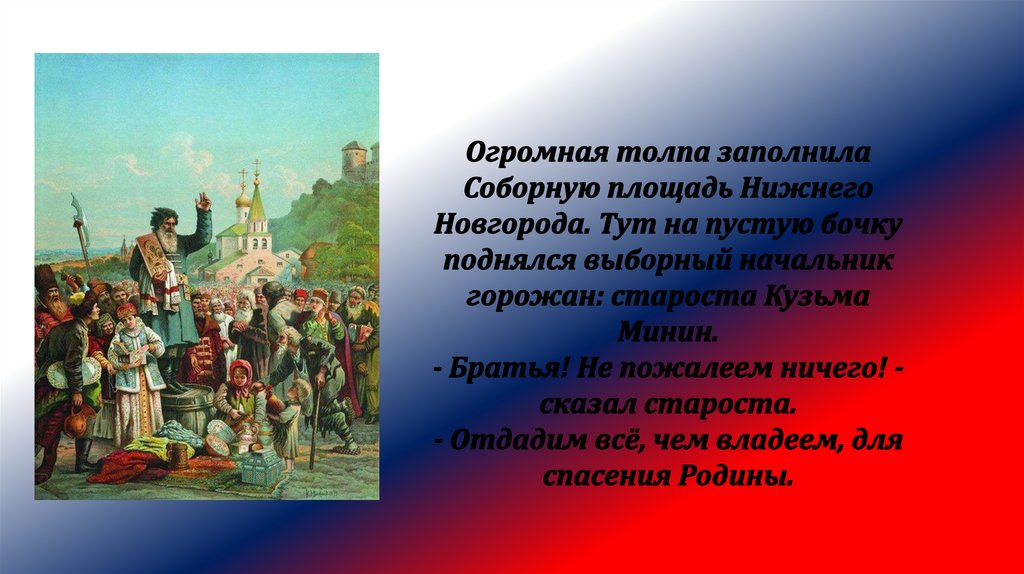 Огромная толпа заполнила Соборную площадь Нижнего Новгорода. Тут на пустую бочку поднялся выборный начальник горожан: староста Кузьма Минин.
- Братья! Не пожалеем ничего! - сказал староста.
- Отдадим всё, чем владеем, для спасения Родины.